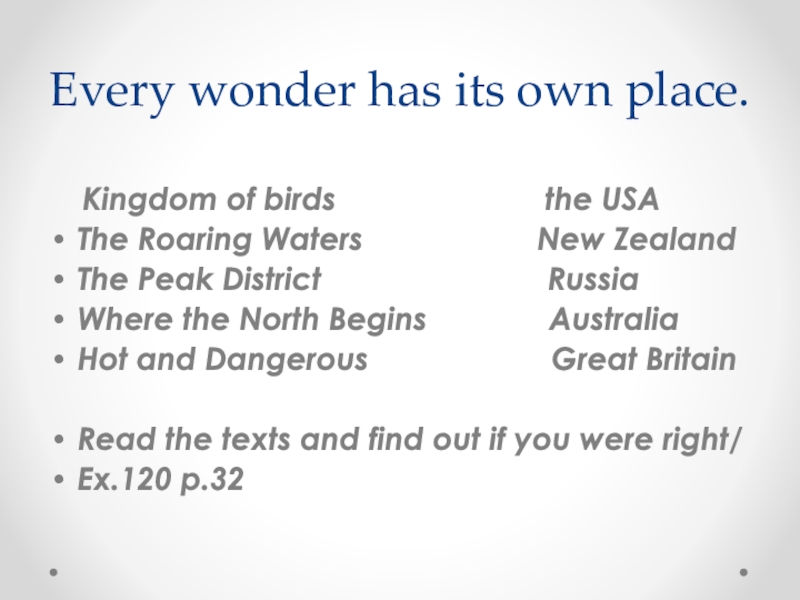 Every wonder has its own place.

Kingdom of birds the USA
• The Roaring Waters New Zealand
• The Peak District Russia
• Where the North Begins Australia
• Hot and Dangerous Great Britain

• Read the texts and find out if you were right/
• Ex.120 p.32